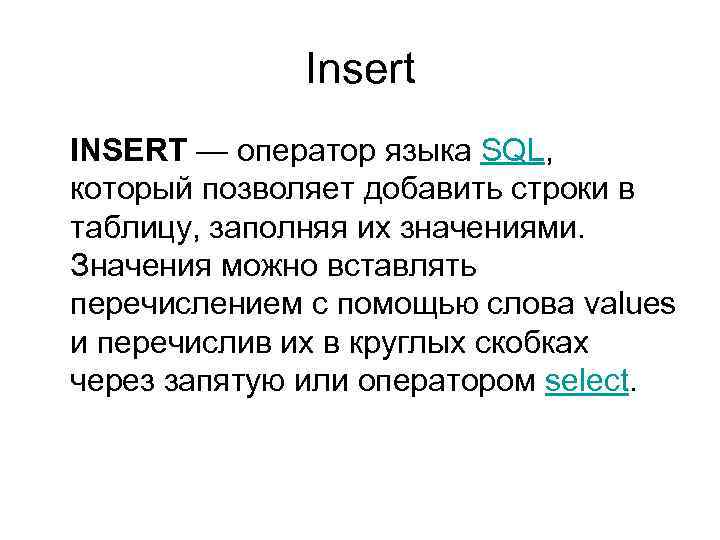 Insert

INSERT — оператор языка SQL, который позволяет добавить строки в таблицу, заполняя их значениями. Значения можно вставлять перечислением с помощью слова values и перечислив их в круглых скобках через запятую или оператором select.